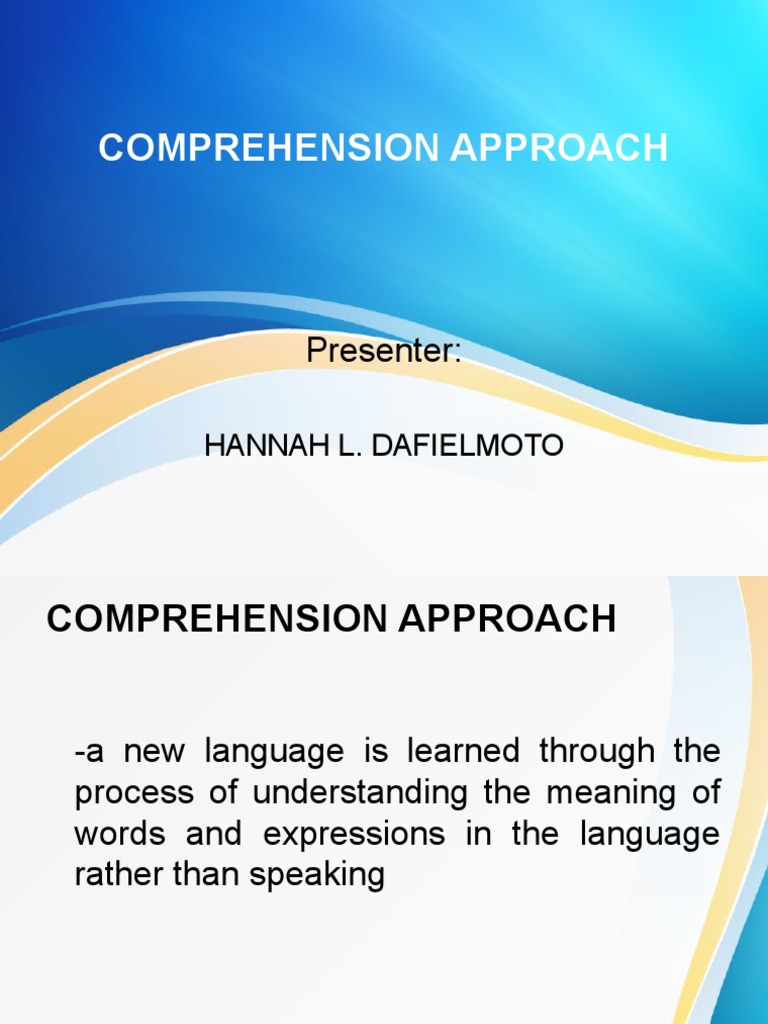 COMPREHENSION APPROACH

Presenter:

HANNAH L. DAFIELMOTO

COMPREHENSION APPROACH

-a new language is learned through the process of understanding the meaning of words and expressions in the language rather than speaking